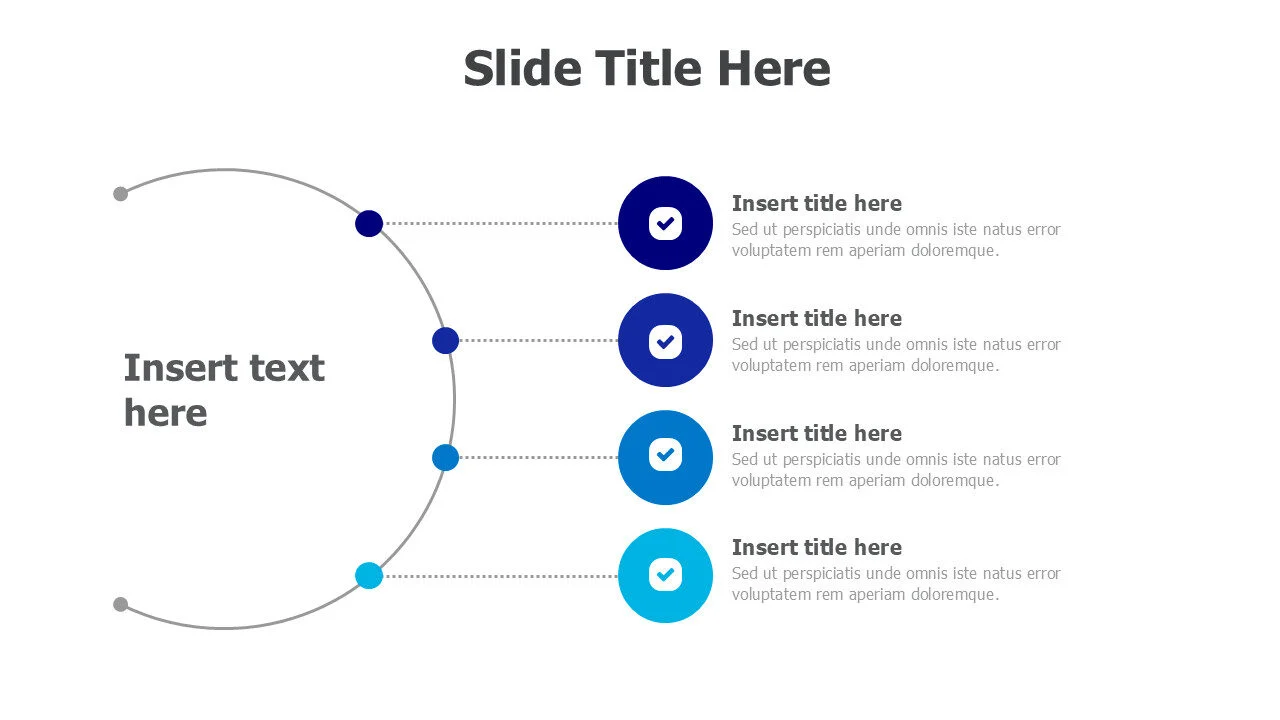 Slide Title Here

Insert text here

Insert title here
Sed ut perspiciatis unde omnis iste natus error voluptatem rem aperiam doloremque.

Insert title here
Sed ut perspiciatis unde omnis iste natus error voluptatem rem aperiam doloremque.

Insert title here
Sed ut perspiciatis unde omnis iste natus error voluptatem rem aperiam doloremque.

Insert title here
Sed ut perspiciatis unde omnis iste natus error voluptatem rem aperiam doloremque.